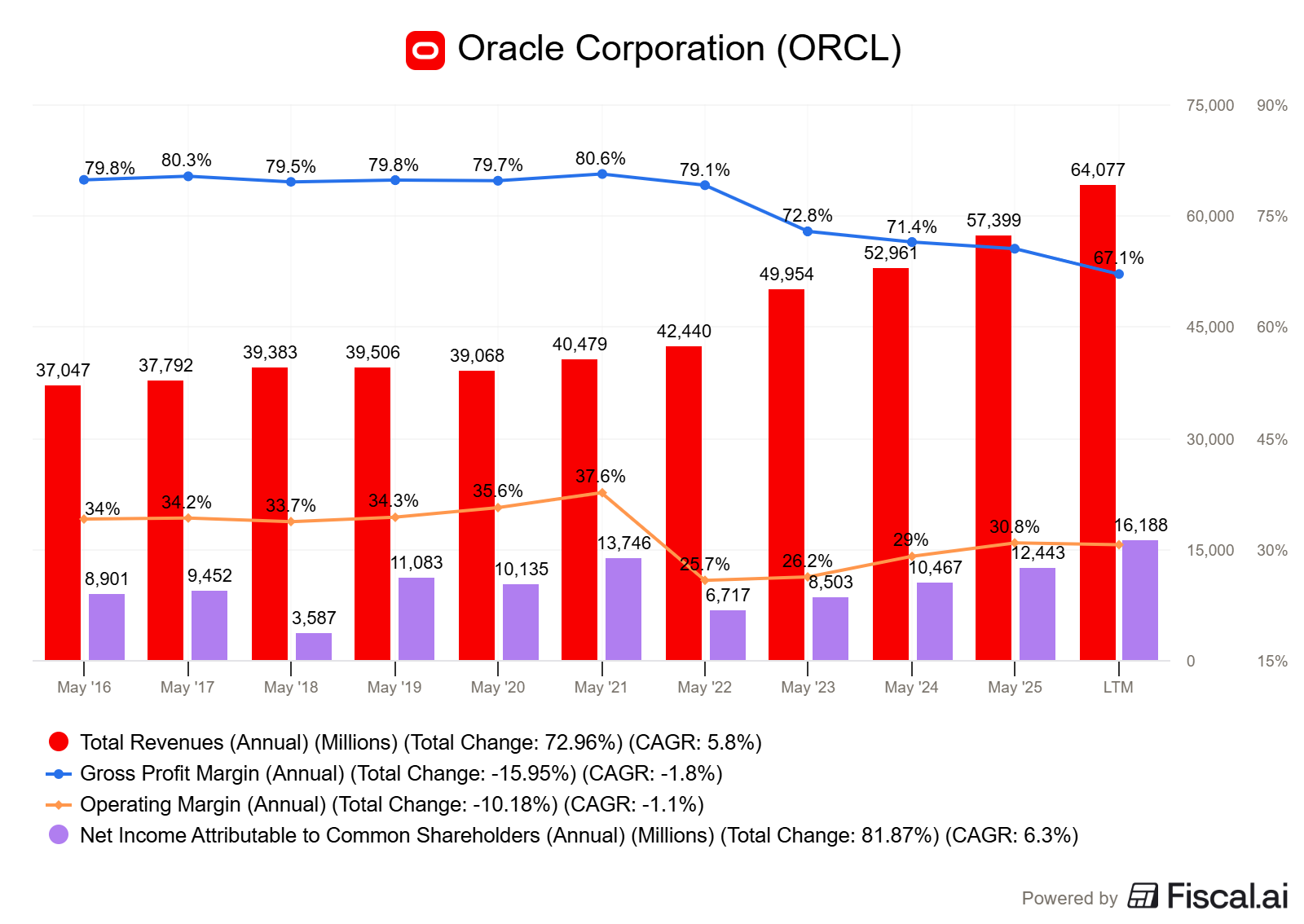 Oracle Corporation (ORCL)

75,000 90%
60,000 75%
45,000 60%
30,000 45%
15,000 30%
0 15%

79.8% 80.3% 79.5% 79.8% 79.7% 80.6% 79.1% 72.8% 71.4% 67.1%

37,047 37,792 39,383 39,506 39,068 40,479 42,440 49,954 52,961 57,399 64,077

34% 34.2% 33.7% 34.3% 35.6% 37.6% 25.7% 26.2% 29% 30.8%

8,901 9,452 3,587 11,083 10,135 13,746 6,717 8,503 10,467 12,443 16,188

May '16 May '17 May '18 May '19 May '20 May '21 May '22 May '23 May '24 May '25 LTM

Total Revenues (Annual) (Millions) (Total Change: 72.96%) (CAGR: 5.8%)
Gross Profit Margin (Annual) (Total Change: -15.95%) (CAGR: -1.8%)
Operating Margin (Annual) (Total Change: -10.18%) (CAGR: -1.1%)
Net Income Attributable to Common Shareholders (Annual) (Millions) (Total Change: 81.87%) (CAGR: 6.3%)

Powered by Fiscal.ai